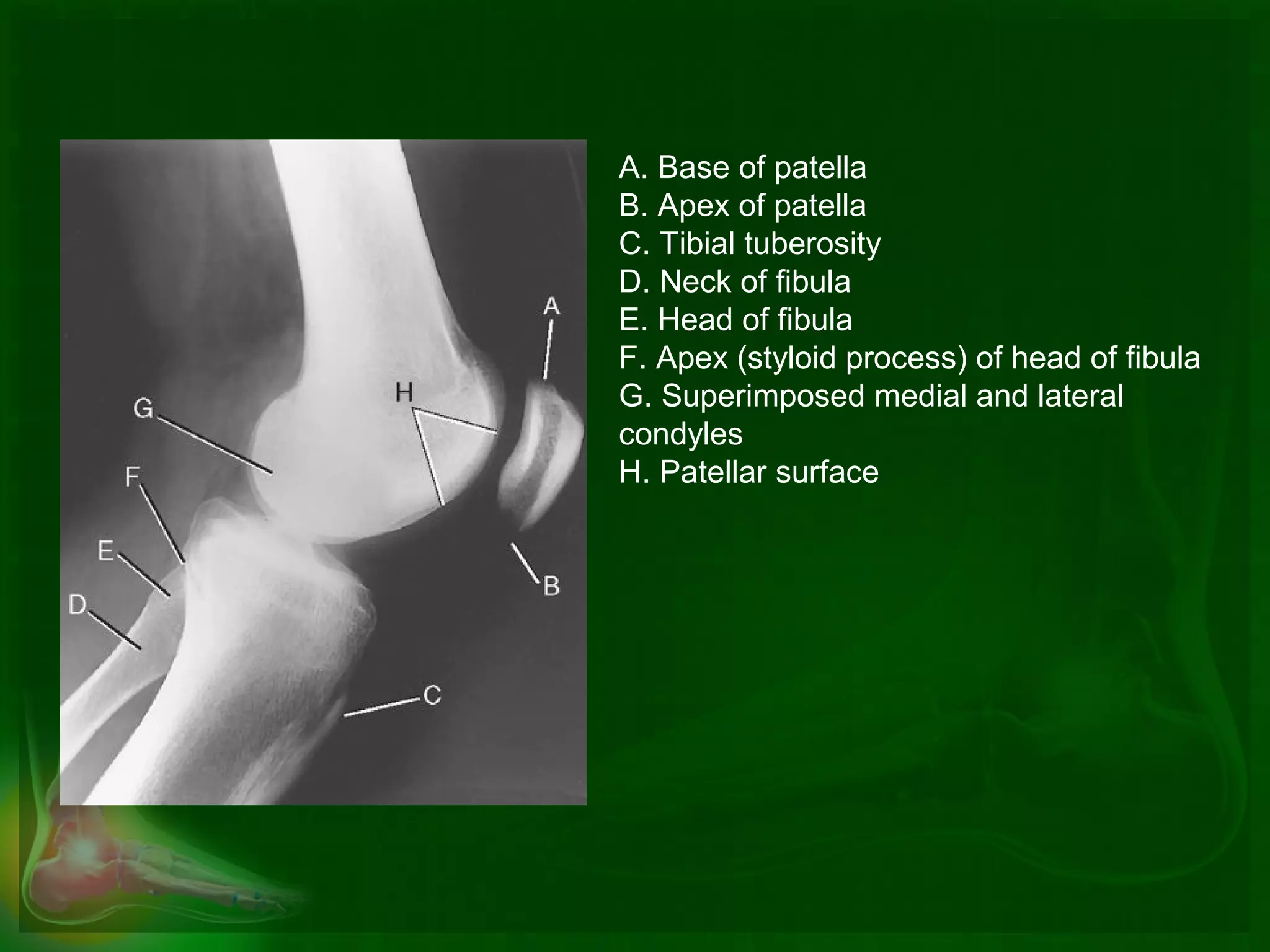 A
H
G
F
E
D
B
C

A. Base of patella
B. Apex of patella
C. Tibial tuberosity
D. Neck of fibula
E. Head of fibula
F. Apex (styloid process) of head of fibula
G. Superimposed medial and lateral condyles
H. Patellar surface